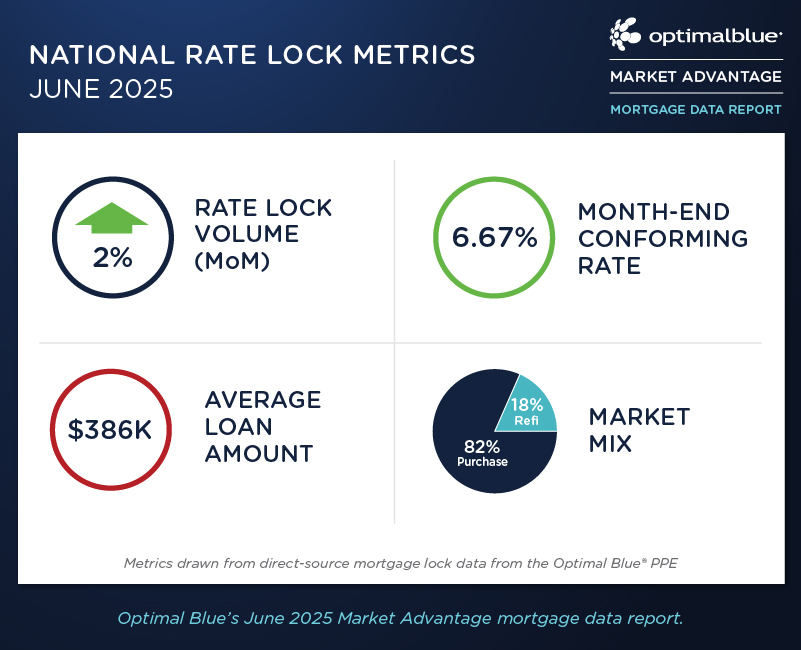 NATIONAL RATE LOCK METRICS
JUNE 2025

optimalblue®
MARKET ADVANTAGE
MORTGAGE DATA REPORT

2%

RATE LOCK VOLUME (MoM)

6.67%

MONTH-END CONFORMING RATE

$386K

AVERAGE LOAN AMOUNT

18% Refi

82% Purchase

MARKET MIX

Metrics drawn from direct-source mortgage lock data from the Optimal Blue® PPE

Optimal Blue's June 2025 Market Advantage mortgage data report.